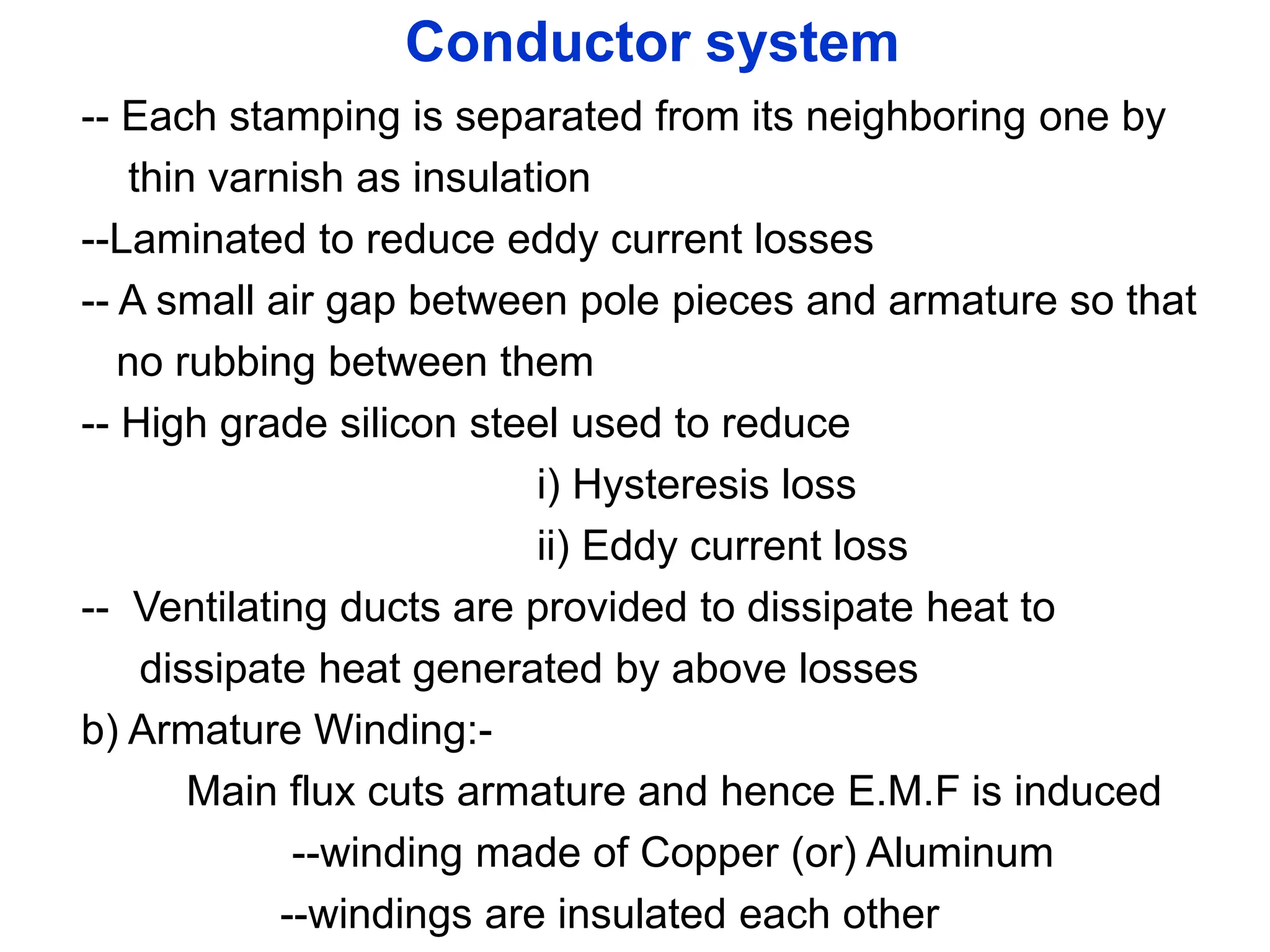 Conductor system

-- Each stamping is separated from its neighboring one by thin varnish as insulation

--Laminated to reduce eddy current losses

-- A small air gap between pole pieces and armature so that no rubbing between them

-- High grade silicon steel used to reduce

i) Hysteresis loss

ii) Eddy current loss

-- Ventilating ducts are provided to dissipate heat to dissipate heat generated by above losses

b) Armature Winding:-

Main flux cuts armature and hence E.M.F is induced

--winding made of Copper (or) Aluminum

--windings are insulated each other